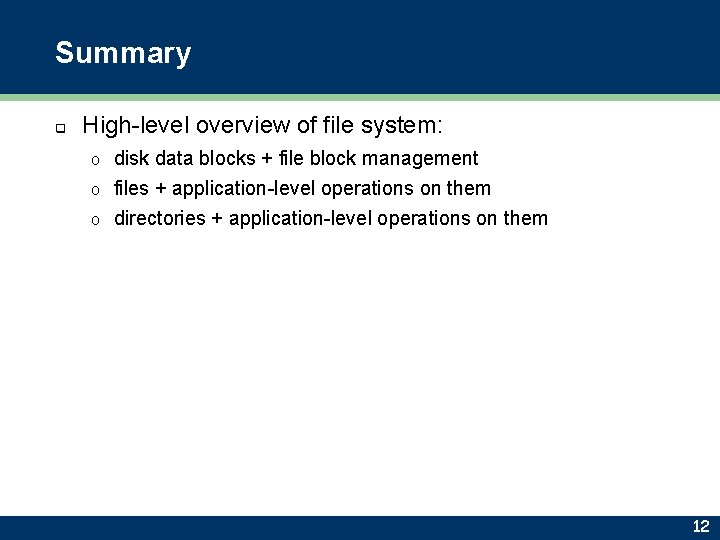 Summary

❑ High-level overview of file system:

o disk data blocks + file block management

o files + application-level operations on them

o directories + application-level operations on them

12